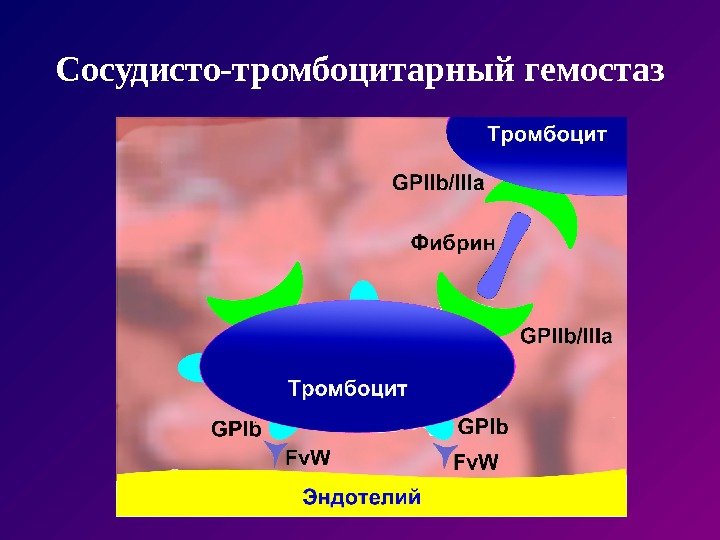 Сосудисто-тромбоцитарный гемостаз

Тромбоцит

GPIIb/IIIa

Фибрин

GPIIb/IIIa

Тромбоцит

GPIb

GPIb

FvW

FvW

Эндотелий